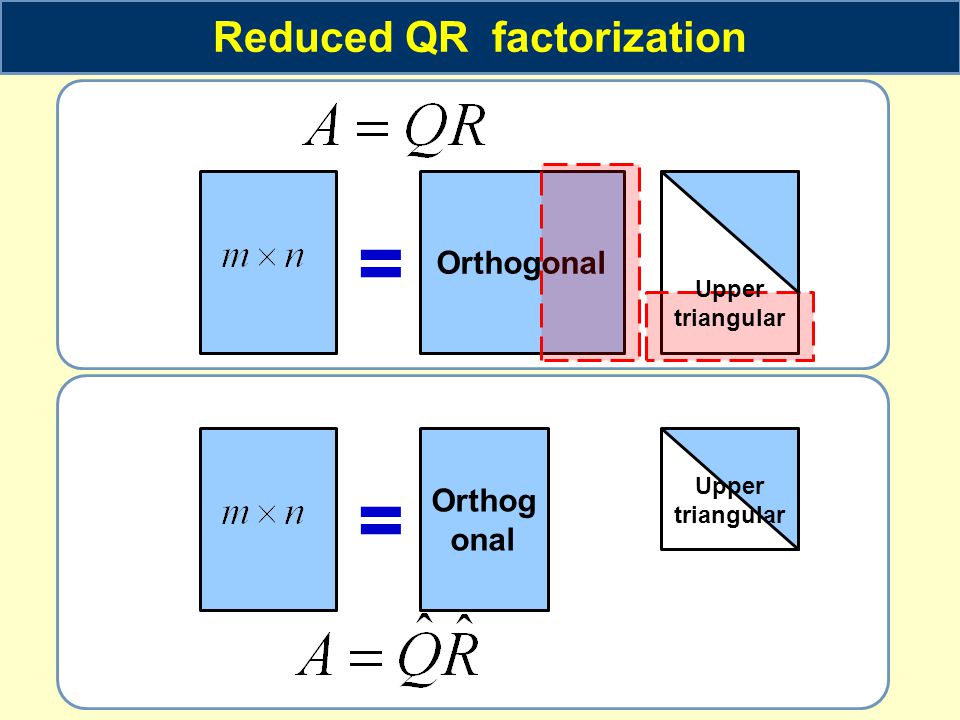 Reduced QR factorization

$A = QR$

$m \times n$

=

Orthogonal

Upper triangular

$m \times n$

=

Orthogonal

Upper triangular

$A = \hat{Q}\hat{R}$